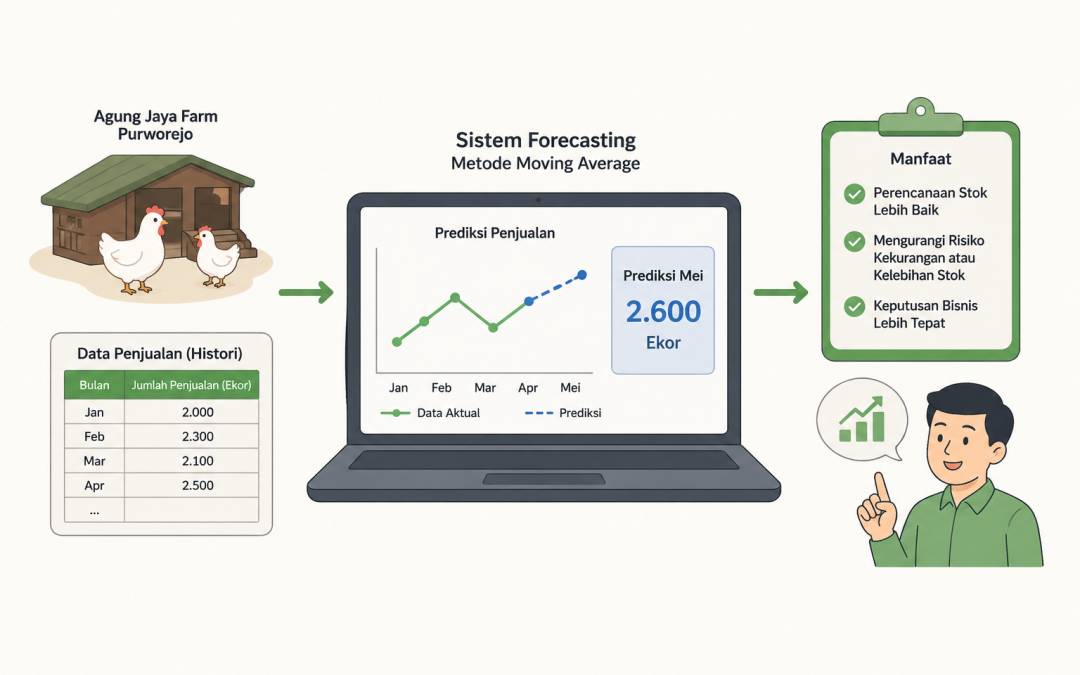 Agung Jaya Farm
Purworejo

Data Penjualan (Histori)

| Bulan | Jumlah Penjualan (Ekor) |
|---|---|
| Jan | 2.000 |
| Feb | 2.300 |
| Mar | 2.100 |
| Apr | 2.500 |
| ... | |

Sistem Forecasting
Metode Moving Average

Prediksi Penjualan

Jan Feb Mar Apr Mei

Data Aktual
Prediksi

Prediksi Mei
2.600
Ekor

Manfaat

Perencanaan Stok Lebih Baik

Mengurangi Risiko Kekurangan atau Kelebihan Stok

Keputusan Bisnis Lebih Tepat